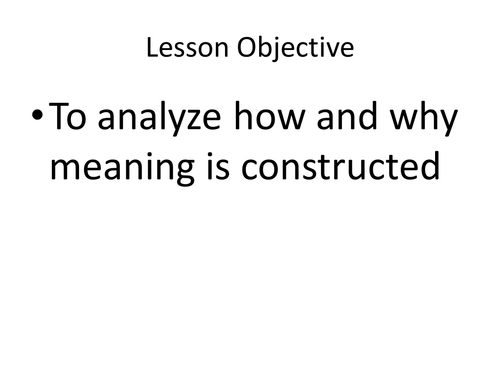 Lesson Objective

• To analyze how and why meaning is constructed